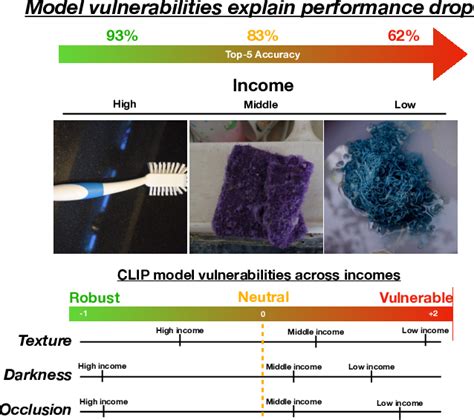 Model vulnerabilities explain performance drop

93%

83%

62%

Top-5 Accuracy

Income

High

Middle

Low

CLIP model vulnerabilities across incomes

Robust

Neutral

Vulnerable

-1

0

+2

Texture

High income

Middle income

Low income

Darkness

High income

Middle income

Low income

Occlusion

High income

Middle income

Low income